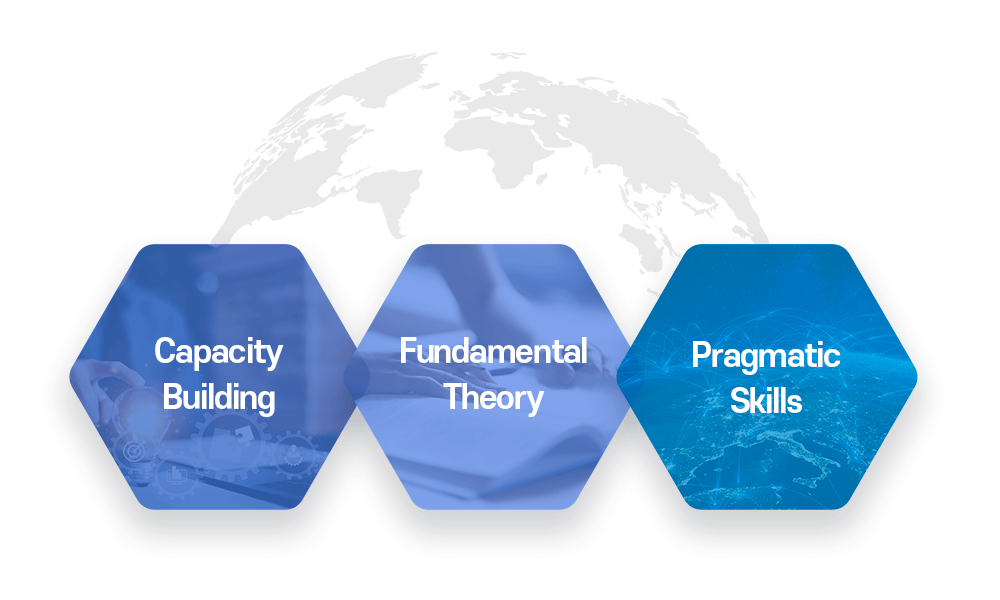 Capacity Building

Fundamental Theory

Pragmatic Skills